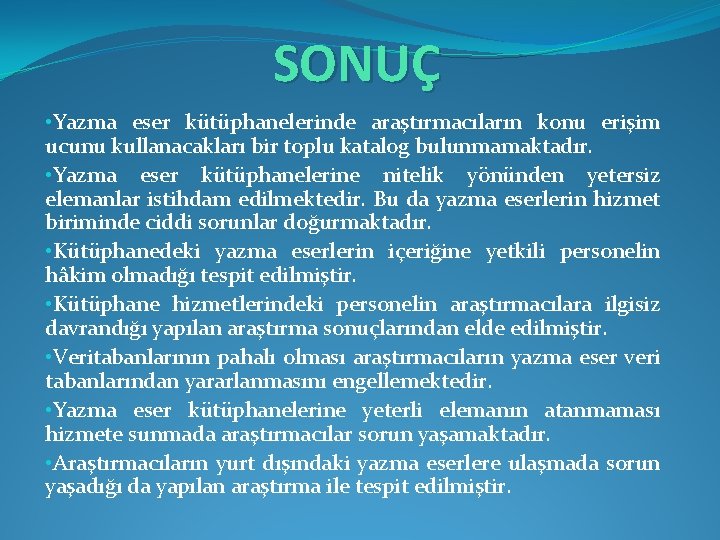 SONUÇ

•Yazma eser kütüphanelerinde araştırmacıların konu erişim ucunu kullanacakları bir toplu katalog bulunmamaktadır.

•Yazma eser kütüphanelerine nitelik yönünden yetersiz elemanlar istihdam edilmektedir. Bu da yazma eserlerin hizmet biriminde ciddi sorunlar doğurmaktadır.

•Kütüphanedeki yazma eserlerin içeriğine yetkili personelin hâkim olmadığı tespit edilmiştir.

•Kütüphane hizmetlerindeki personelin araştırmacılara ilgisiz davrandığı yapılan araştırma sonuçlarından elde edilmiştir.

•Veritabanlarının pahalı olması araştırmacıların yazma eser veri tabanlarından yararlanmasını engellemektedir.

•Yazma eser kütüphanelerine yeterli elemanın atanmaması hizmete sunmada araştırmacılar sorun yaşamaktadır.

•Araştırmacıların yurt dışındaki yazma eserlere ulaşmada sorun yaşadığı da yapılan araştırma ile tespit edilmiştir.